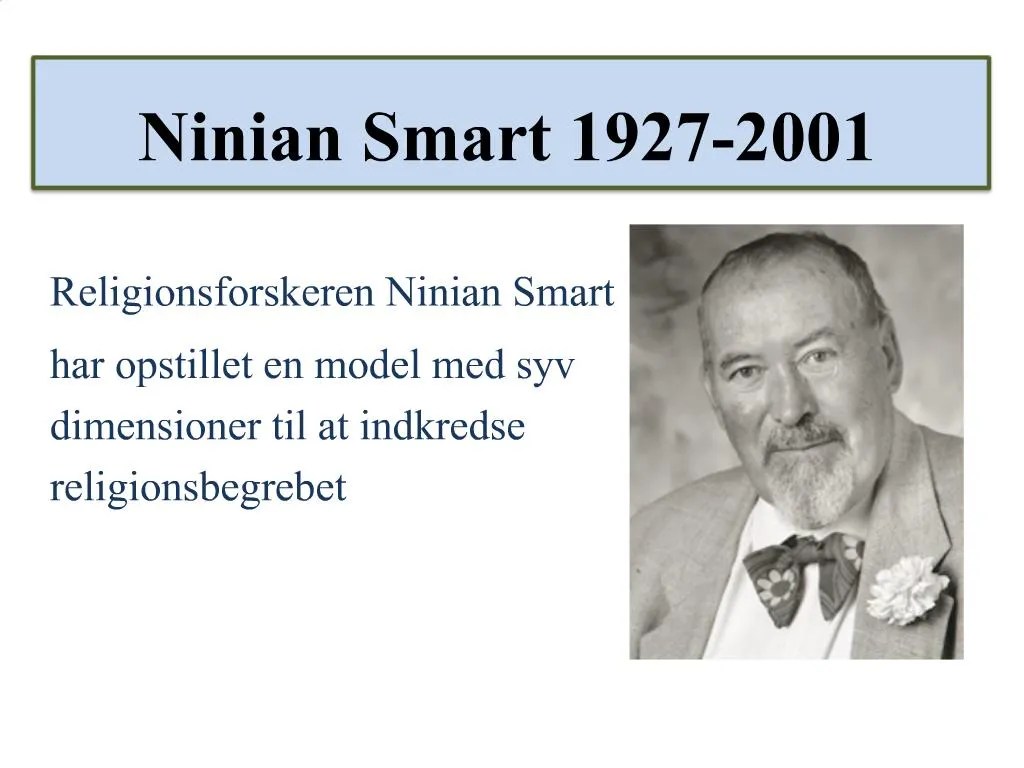 Ninian Smart 1927-2001

Religionsforskeren Ninian Smart har opstillet en model med syv dimensioner til at indkredse religionsbegrebet